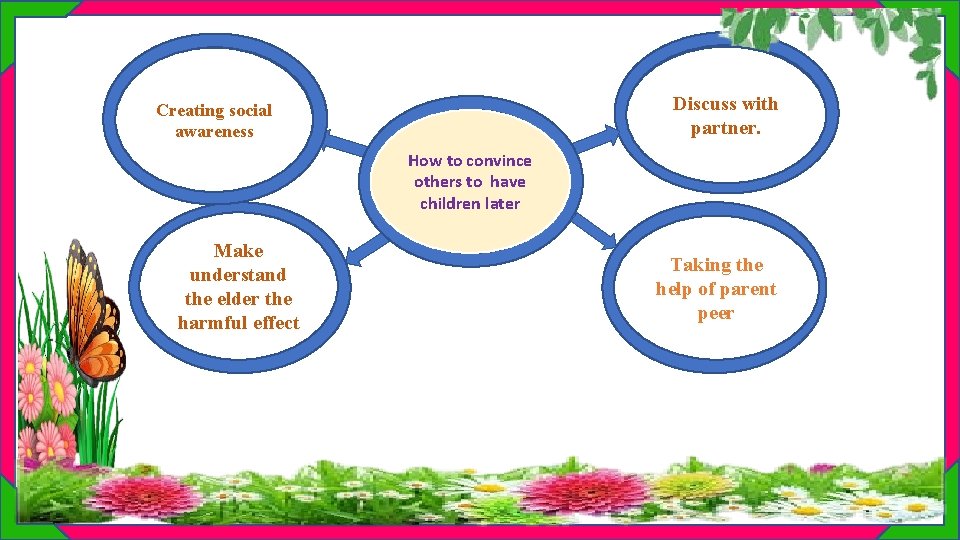 Creating social awareness

Discuss with partner.

How to convince others to have children later

Make understand the elder the harmful effect

Taking the help of parent peer